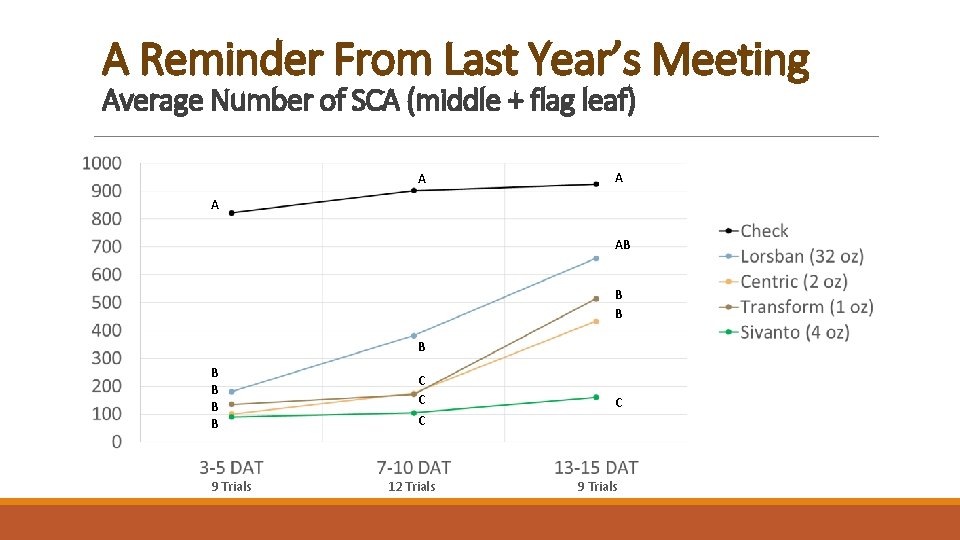 A Reminder From Last Year's Meeting
Average Number of SCA (middle + flag leaf)

1000
900
800
700
600
500
400
300
200
100
0

A
A
A
AB
B
B
B
B
B
B
B
C
C
C
C

3-5 DAT
9 Trials
7-10 DAT
12 Trials
13-15 DAT
9 Trials

Check
Lorsban (32 oz)
Centric (2 oz)
Transform (1 oz)
Sivanto (4 oz)